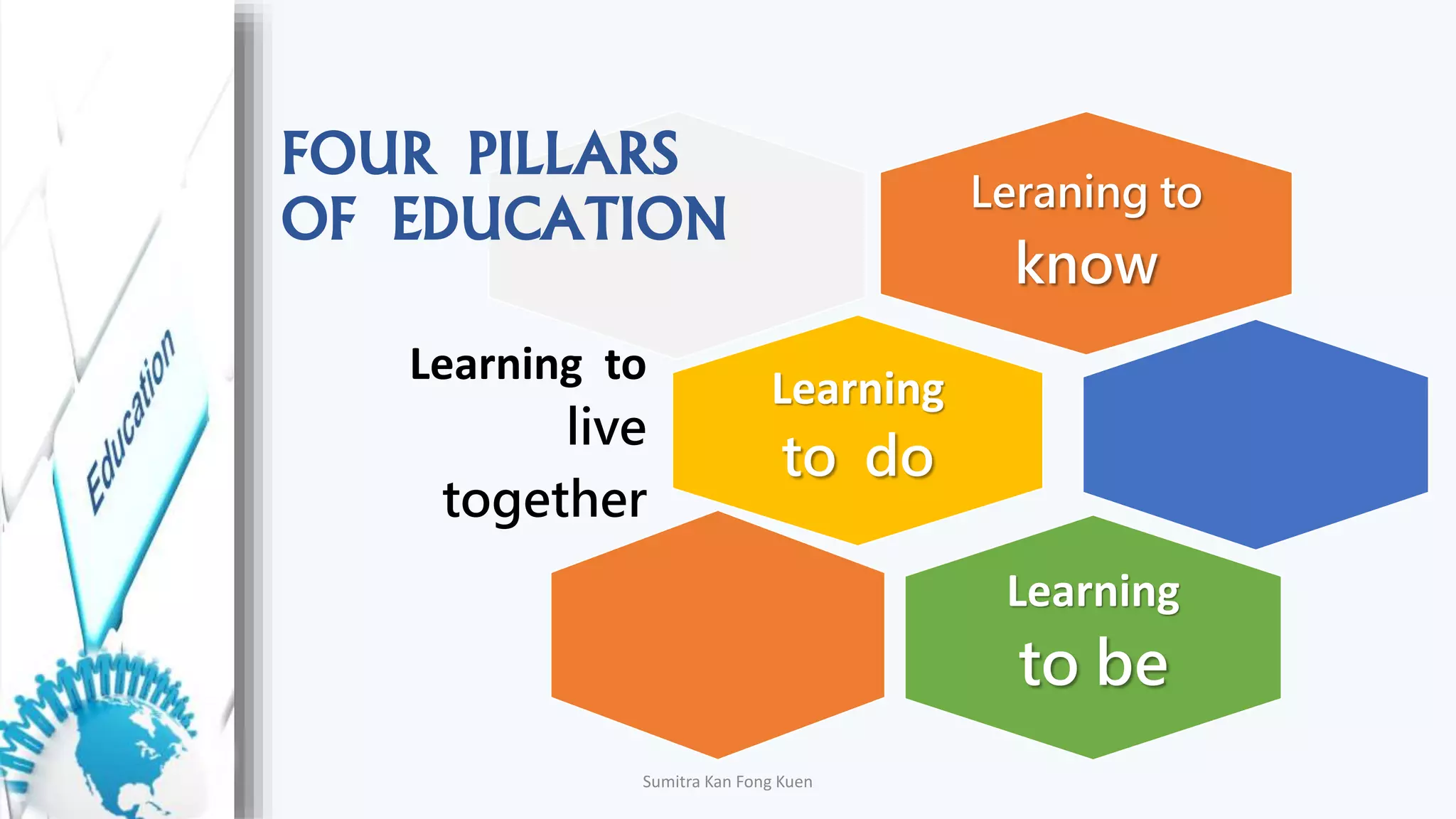 Education

FOUR PILLARS OF EDUCATION

Leraning to know

Learning to live together

Learning to do

Learning to be

Sumitra Kan Fong Kuen